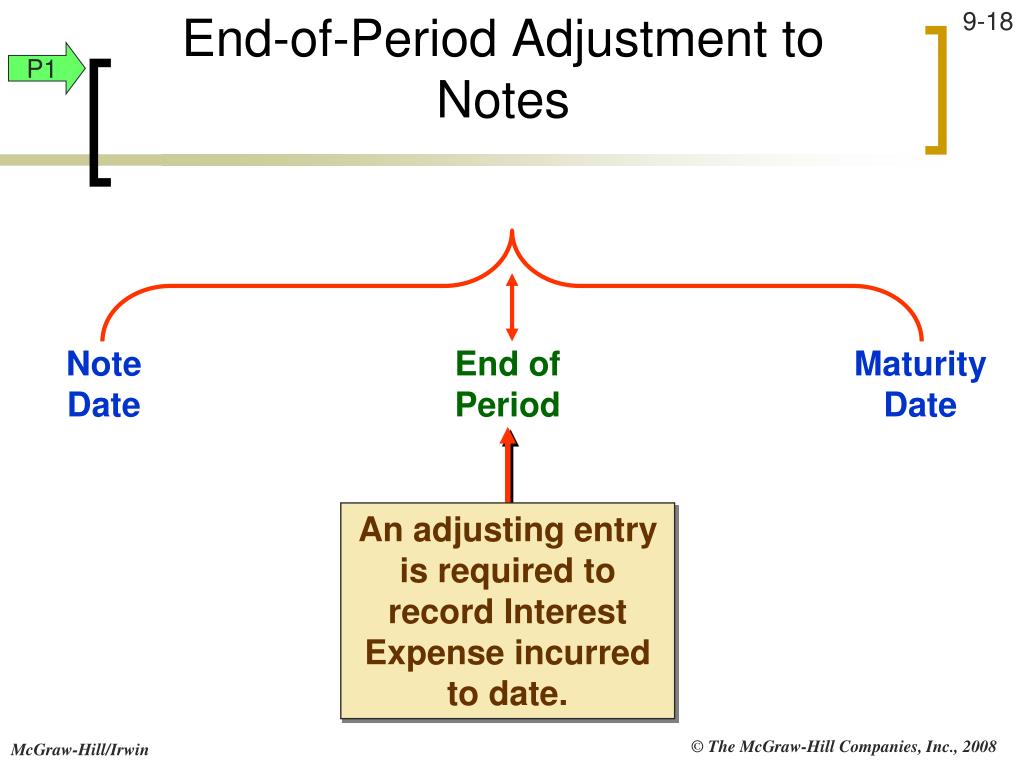 P1

End-of-Period Adjustment to Notes

9-18

Note Date

End of Period

Maturity Date

An adjusting entry is required to record Interest Expense incurred to date.

McGraw-Hill/Irwin

© The McGraw-Hill Companies, Inc., 2008